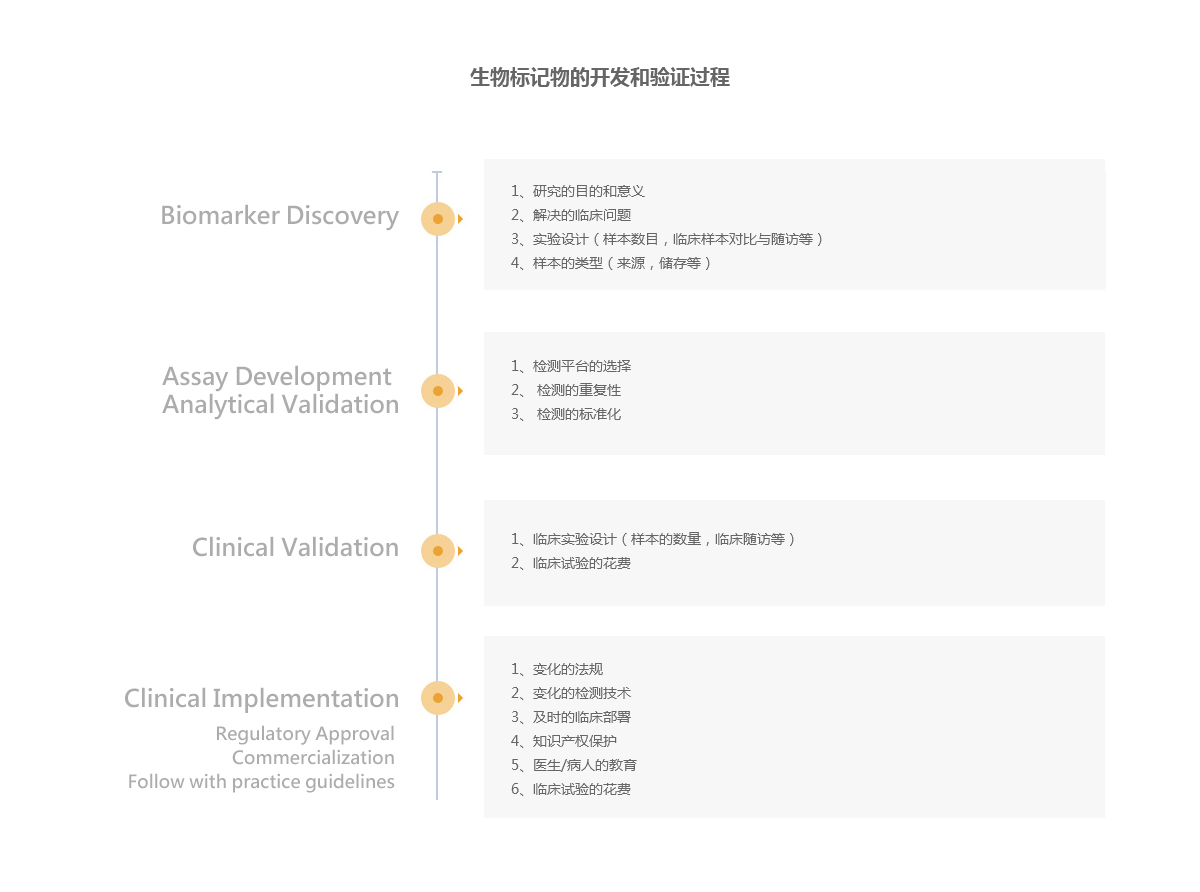 生物标记物的开发和验证过程

Biomarker Discovery

1、研究的目的和意义
2、解决的临床问题
3、实验设计（样本数目，临床样本对比与随访等）
4、样本的类型（来源，储存等）

Assay Development
Analytical Validation

1、检测平台的选择
2、 检测的重复性
3、 检测的标准化

Clinical Validation

1、临床实验设计（样本的数量，临床随访等）
2、临床试验的花费

Clinical Implementation
Regulatory Approval
Commercialization
Follow with practice guidelines

1、变化的法规
2、变化的检测技术
3、及时的临床部署
4、知识产权保护
5、医生/病人的教育
6、临床试验的花费